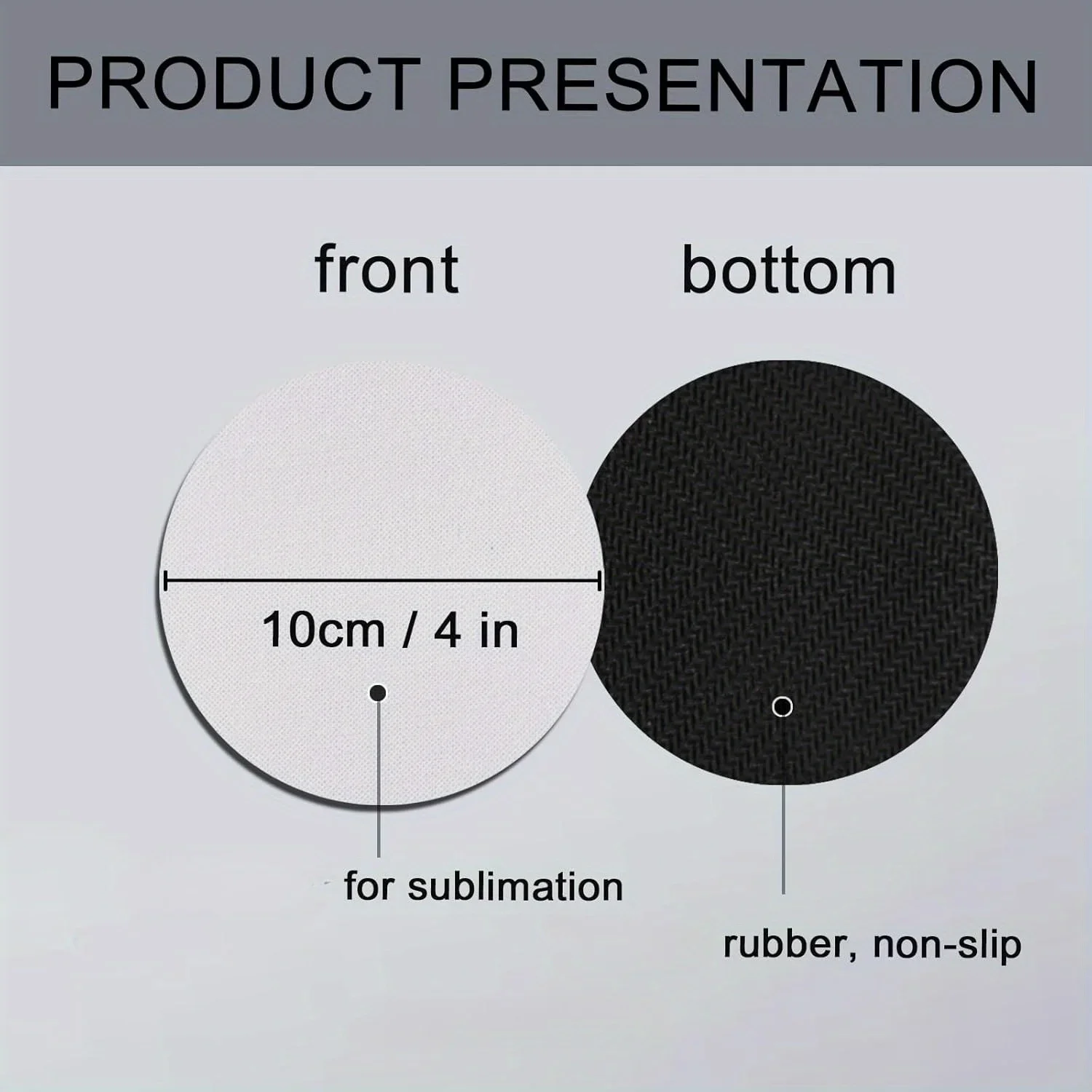 PRODUCT PRESENTATION

front

bottom

10cm / 4 in

for sublimation

rubber, non-slip